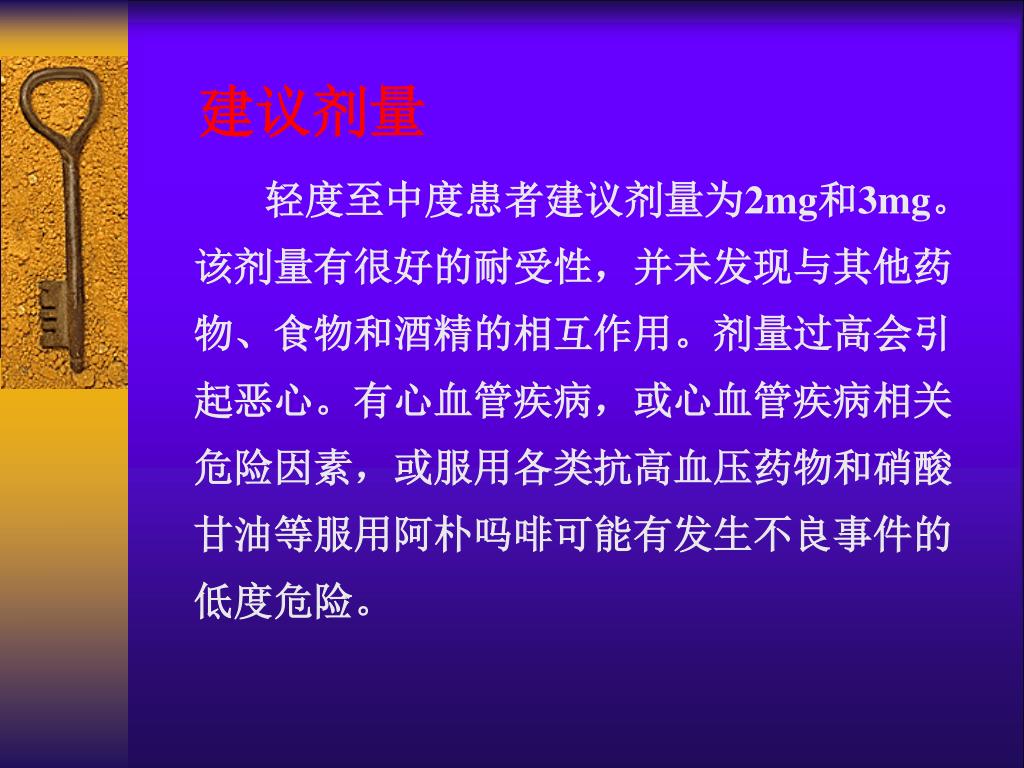 建议剂量

轻度至中度患者建议剂量为2mg和3mg。该剂量有很好的耐受性，并未发现与其他药物、食物和酒精的相互作用。剂量过高会引起恶心。有心血管疾病，或心血管疾病相关危险因素，或服用各类抗高血压药物和硝酸甘油等服用阿朴吗啡可能有发生不良事件的低度危险。